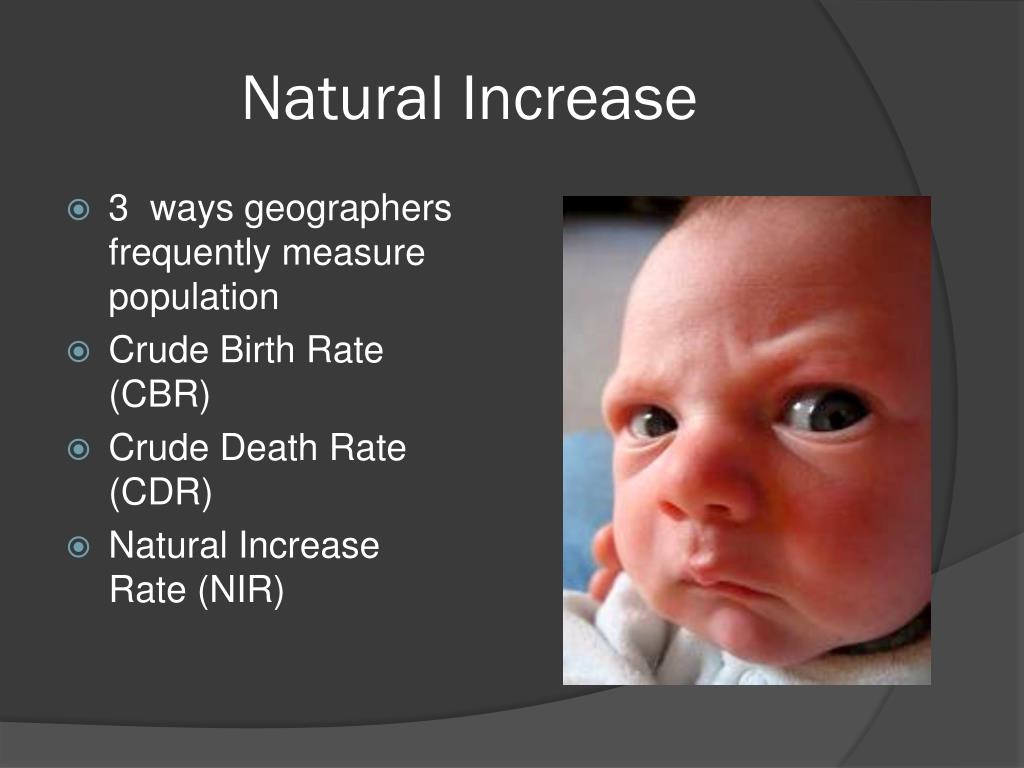 Natural Increase

3 ways geographers frequently measure population
Crude Birth Rate (CBR)
Crude Death Rate (CDR)
Natural Increase Rate (NIR)